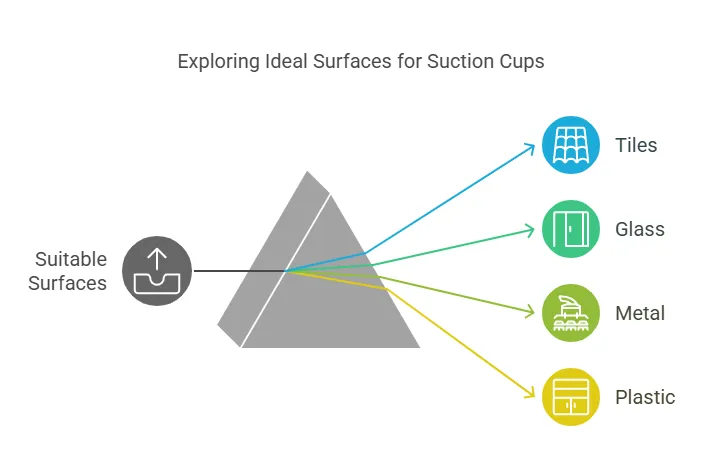 Exploring Ideal Surfaces for Suction Cups

Suitable Surfaces

Tiles

Glass

Metal

Plastic